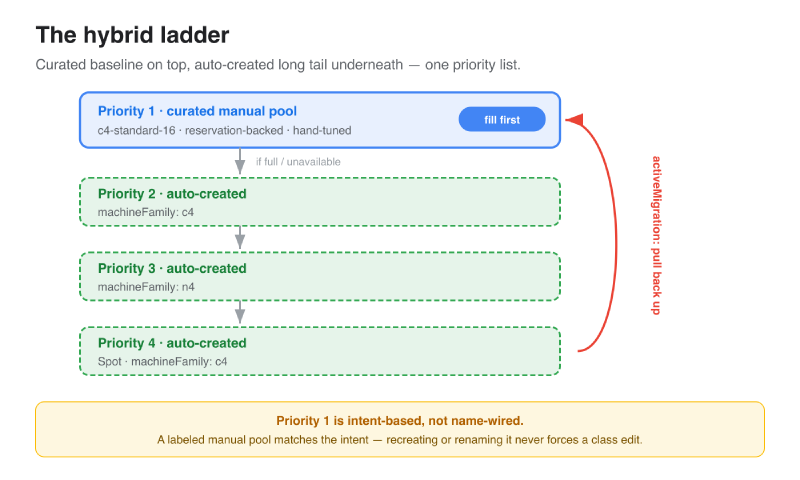 The hybrid ladder

Curated baseline on top, auto-created long tail underneath — one priority list.

Priority 1 · curated manual pool
c4-standard-16 · reservation-backed · hand-tuned

fill first

if full / unavailable

Priority 2 · auto-created
machineFamily: c4

Priority 3 · auto-created
machineFamily: n4

Priority 4 · auto-created
Spot · machineFamily: c4

activeMigration: pull back up

Priority 1 is intent-based, not name-wired.
A labeled manual pool matches the intent — recreating or renaming it never forces a class edit.